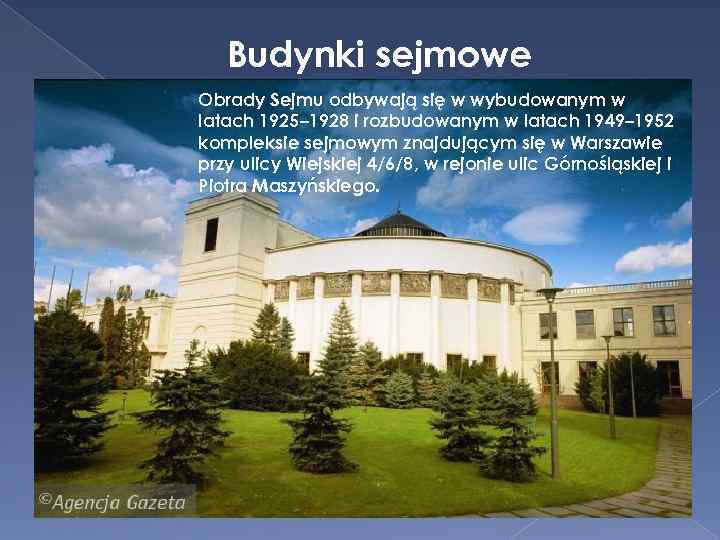 Budynki sejmowe

Obrady Sejmu odbywają się w wybudowanym w latach 1925–1928 i rozbudowanym w latach 1949–1952 kompleksie sejmowym znajdującym się w Warszawie przy ulicy Wiejskiej 4/6/8, w rejonie ulic Górnośląskiej i Piotra Maszyńskiego.

©Agencja Gazeta